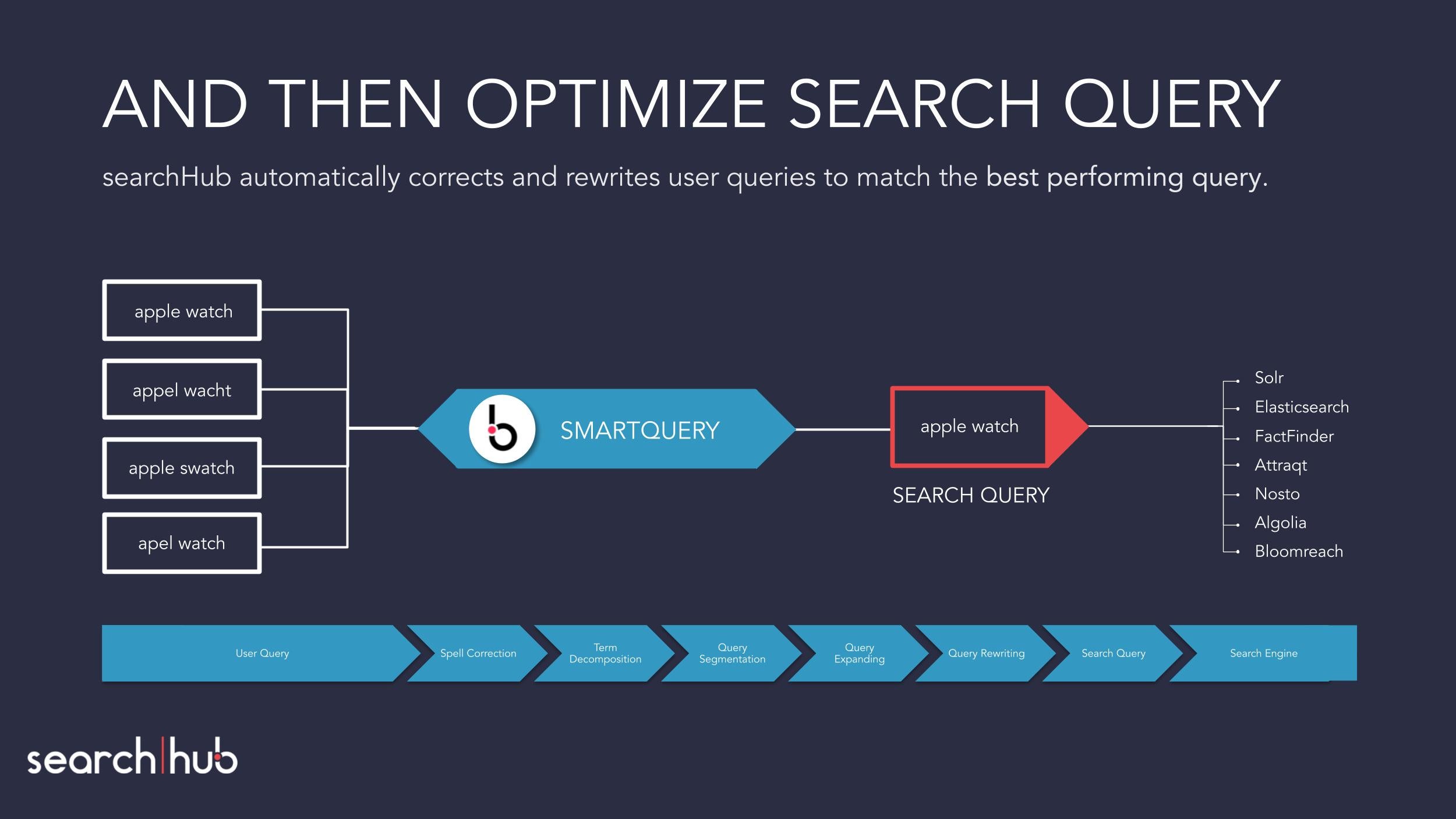 AND THEN OPTIMIZE SEARCH QUERY

searchHub automatically corrects and rewrites user queries to match the best performing query.

apple watch

appel wacht

apple swatch

apel watch

SMARTQUERY

apple watch

SEARCH QUERY

Solr
Elasticsearch
FactFinder
Attraqt
Nosto
Algolia
Bloomreach

User Query
Spell Correction
Term Decomposition
Query Segmentation
Query Expanding
Query Rewriting
Search Query
Search Engine

search|hub